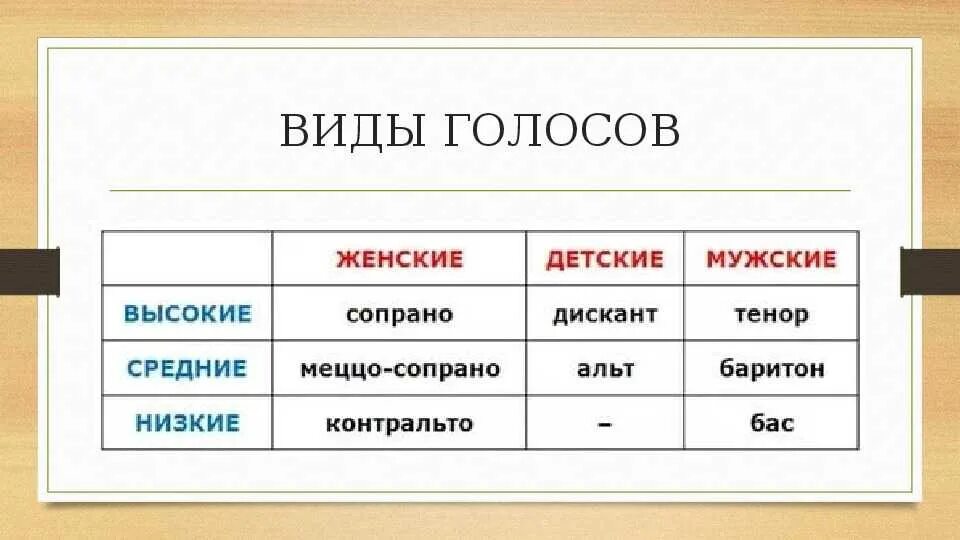 ВИДЫ ГОЛОСОВ

| | ЖЕНСКИЕ | ДЕТСКИЕ | МУЖСКИЕ |
|---|---|---|---|
| ВЫСОКИЕ | сопрано | дискант | тенор |
| СРЕДНИЕ | меццо-сопрано | альт | баритон |
| НИЗКИЕ | контральто | – | бас |